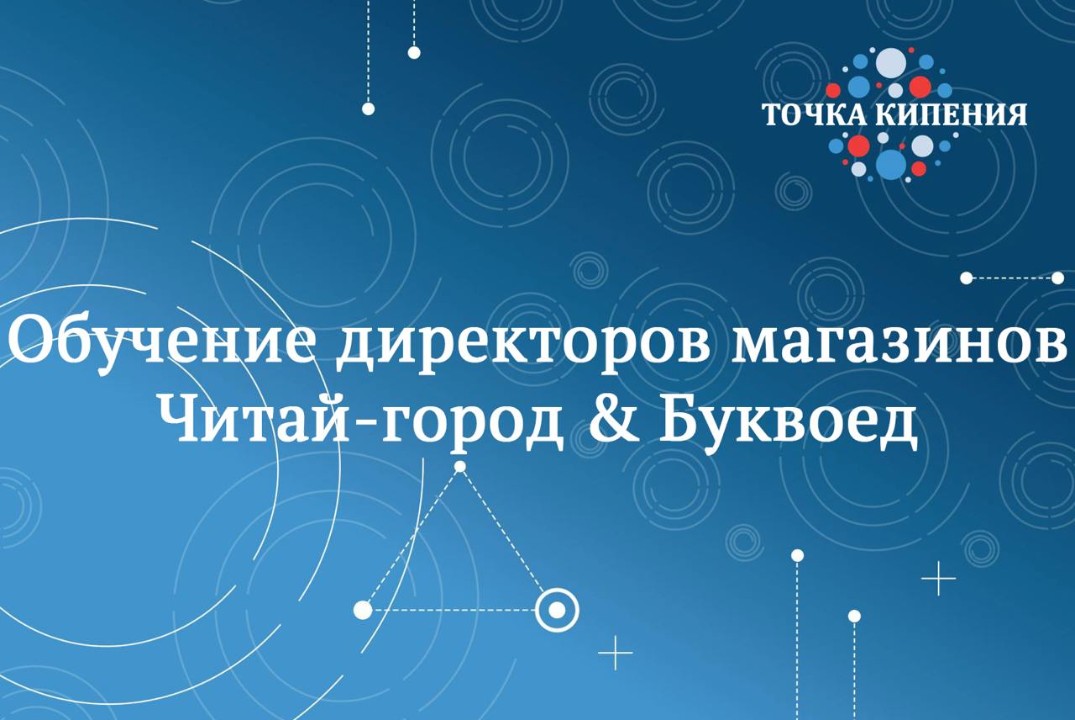 ТОЧКА КИПЕНИЯ

Обучение директоров магазинов Читай-город & Буквоед